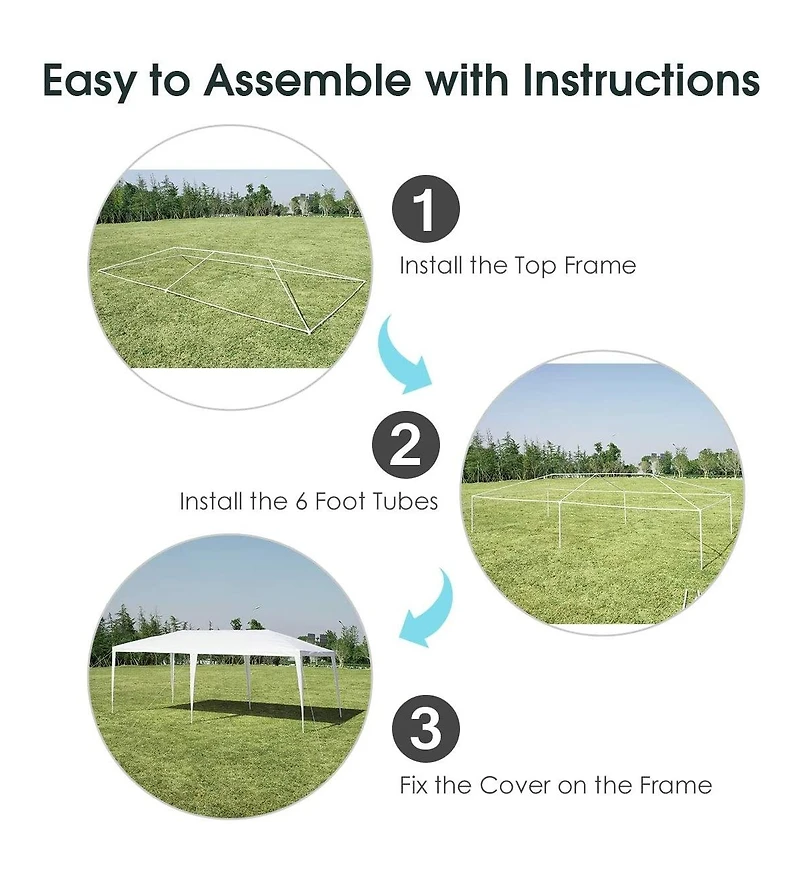 Easy to Assemble with Instructions

1

Install the Top Frame

2

Install the 6 Foot Tubes

3

Fix the Cover on the Frame